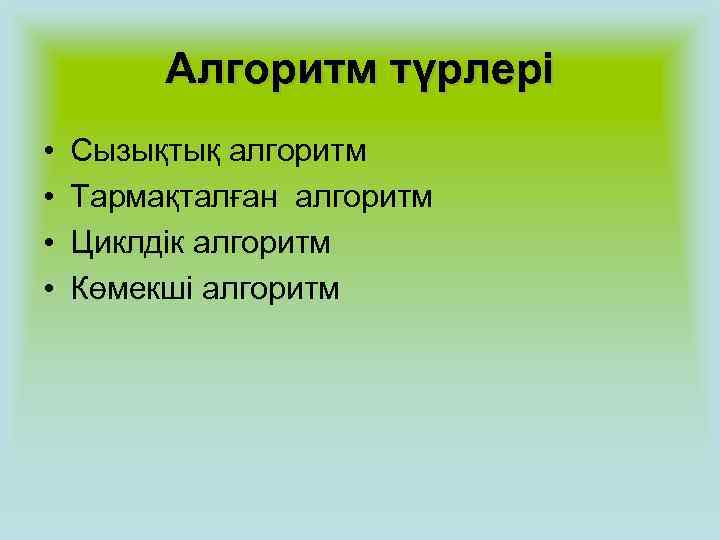 Алгоритм түрлері

• Сызықтық алгоритм
• Тармақталған алгоритм
• Циклдік алгоритм
• Көмекші алгоритм